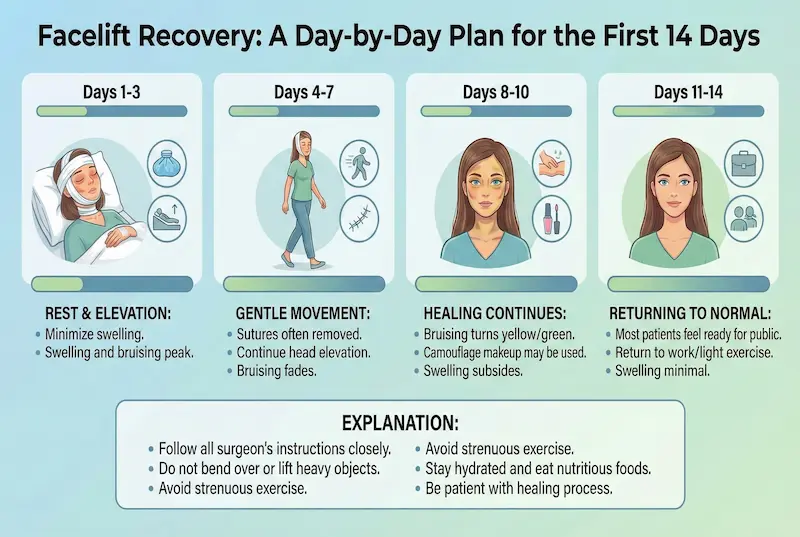 Facelift Recovery: A Day-by-Day Plan for the First 14 Days

Days 1-3

REST & ELEVATION:
• Minimize swelling.
• Swelling and bruising peak.

Days 4-7

GENTLE MOVEMENT:
• Sutures often removed.
• Continue head elevation.
• Bruising fades.

Days 8-10

HEALING CONTINUES:
• Bruising turns yellow/green.
• Camouflage makeup may be used.
• Swelling subsides.

Days 11-14

RETURNING TO NORMAL:
• Most patients feel ready for public.
• Return to work/light exercise.
• Swelling minimal.

EXPLANATION:
• Follow all surgeon's instructions closely.
• Do not bend over or lift heavy objects.
• Avoid strenuous exercise.
• Avoid strenuous exercise.
• Stay hydrated and eat nutritious foods.
• Be patient with healing process.